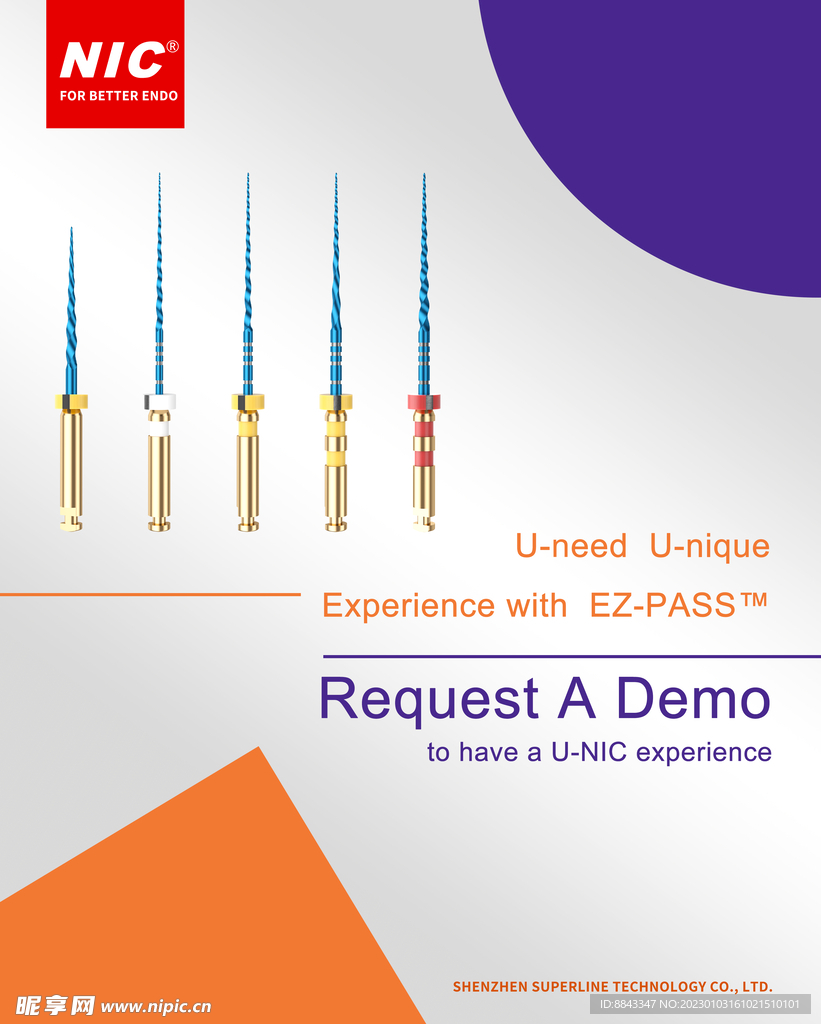 NIC®
FOR BETTER ENDO

U-need U-nique

Experience with EZ-PASS™

Request A Demo
to have a U-NIC experience

SHENZHEN SUPERLINE TECHNOLOGY CO., LTD.

昵享网 www.nipic.cn
ID:8843347 NO:20230103161021510101